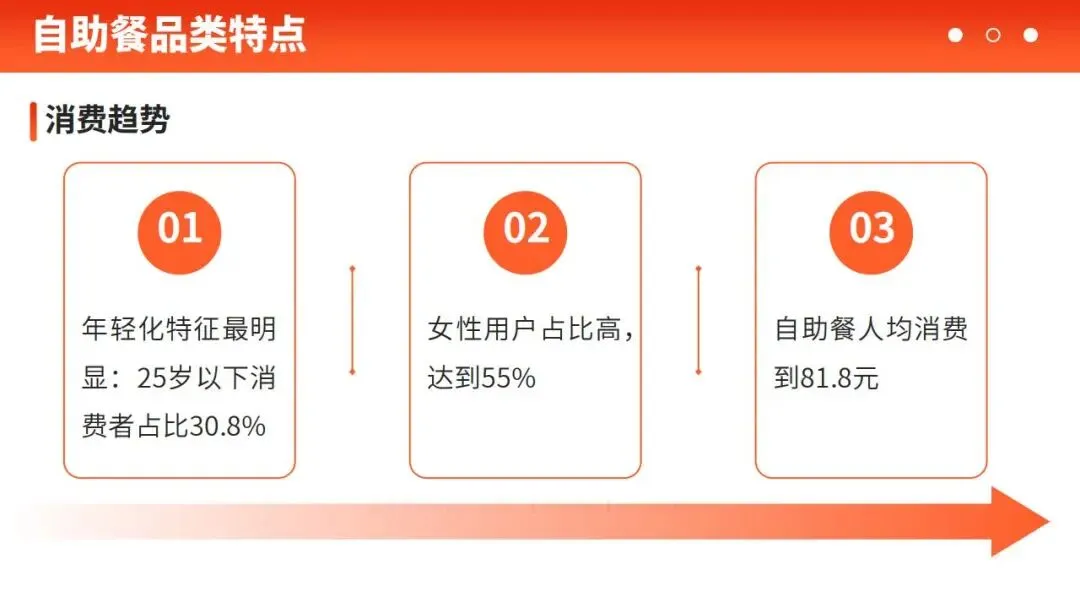 自助餐品类特点

消费趋势

01

年轻化特征最明显：25岁以下消费者占比30.8%

02

女性用户占比高，达到55%

03

自助餐人均消费到81.8元